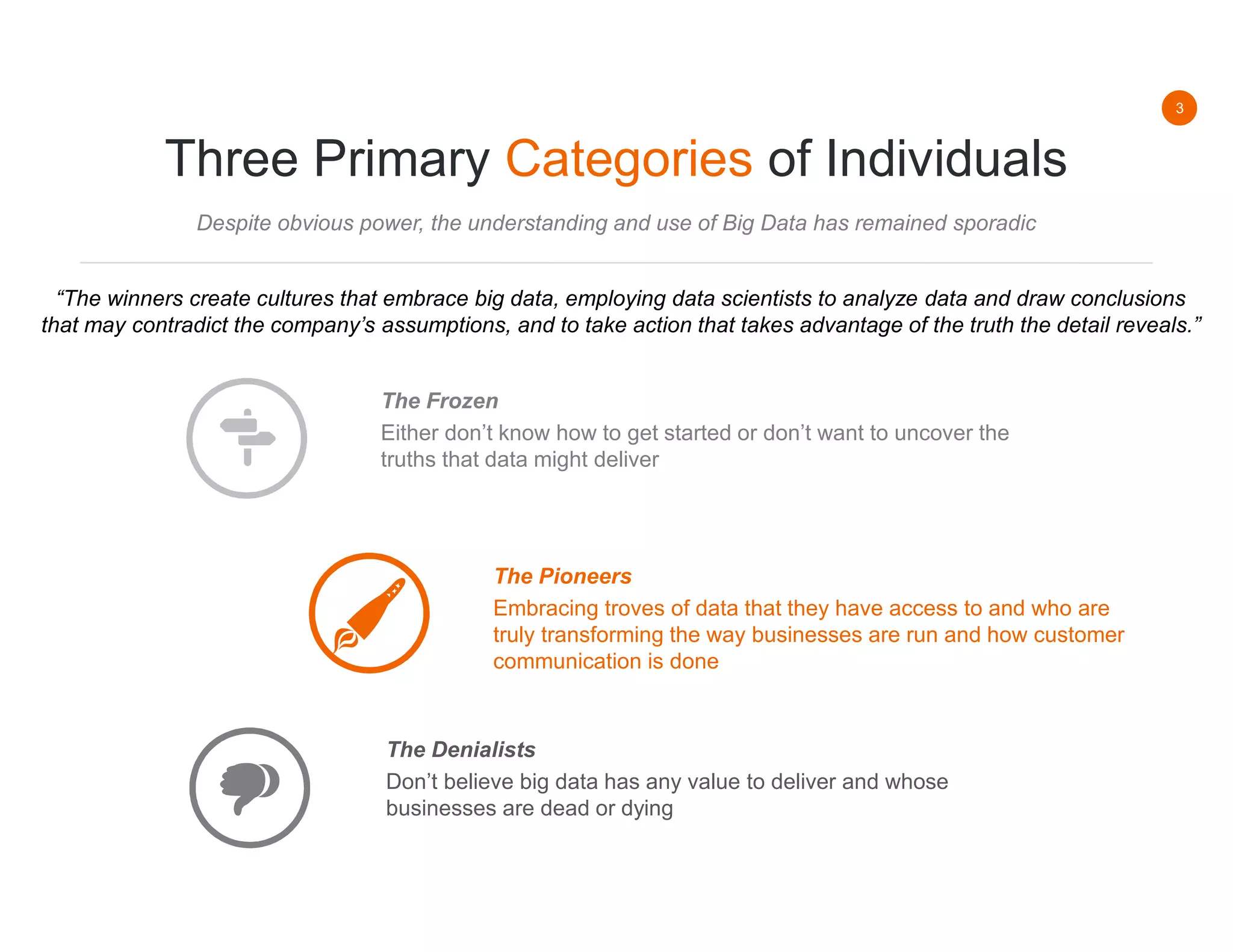 3

Three Primary Categories of Individuals

Despite obvious power, the understanding and use of Big Data has remained sporadic

“The winners create cultures that embrace big data, employing data scientists to analyze data and draw conclusions that may contradict the company’s assumptions, and to take action that takes advantage of the truth the detail reveals.”

The Frozen
Either don’t know how to get started or don’t want to uncover the truths that data might deliver

The Pioneers
Embracing troves of data that they have access to and who are truly transforming the way businesses are run and how customer communication is done

The Denialists
Don’t believe big data has any value to deliver and whose businesses are dead or dying